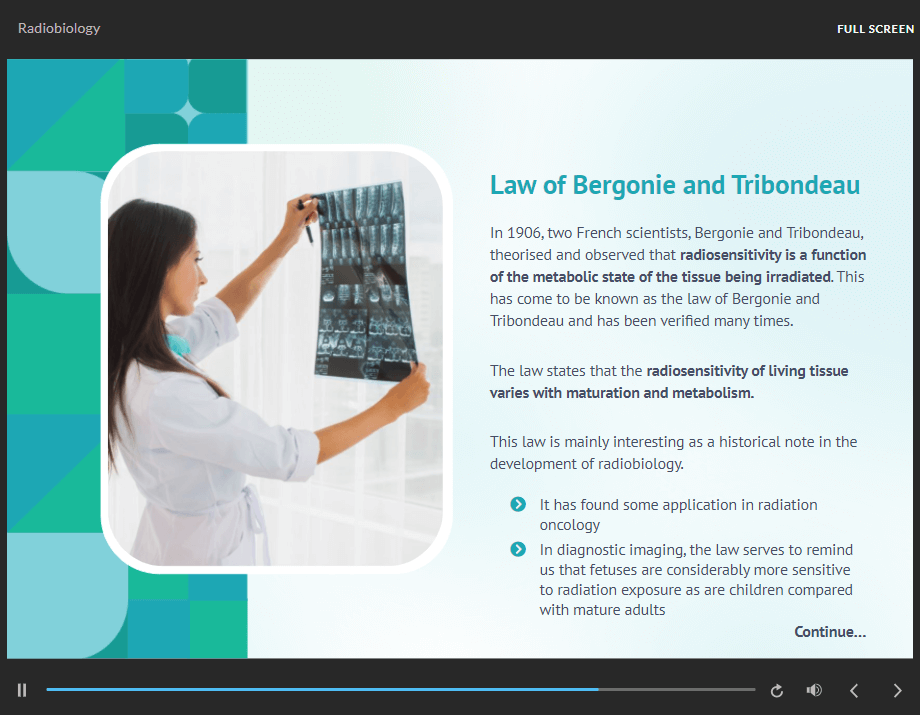 Radiobiology

FULL SCREEN

Law of Bergonie and Tribondeau

In 1906, two French scientists, Bergonie and Tribondeau, theorised and observed that radiosensitivity is a function of the metabolic state of the tissue being irradiated. This has come to be known as the law of Bergonie and Tribondeau and has been verified many times.

The law states that the radiosensitivity of living tissue varies with maturation and metabolism.

This law is mainly interesting as a historical note in the development of radiobiology.

It has found some application in radiation oncology

In diagnostic imaging, the law serves to remind us that fetuses are considerably more sensitive to radiation exposure as are children compared with mature adults

Continue...